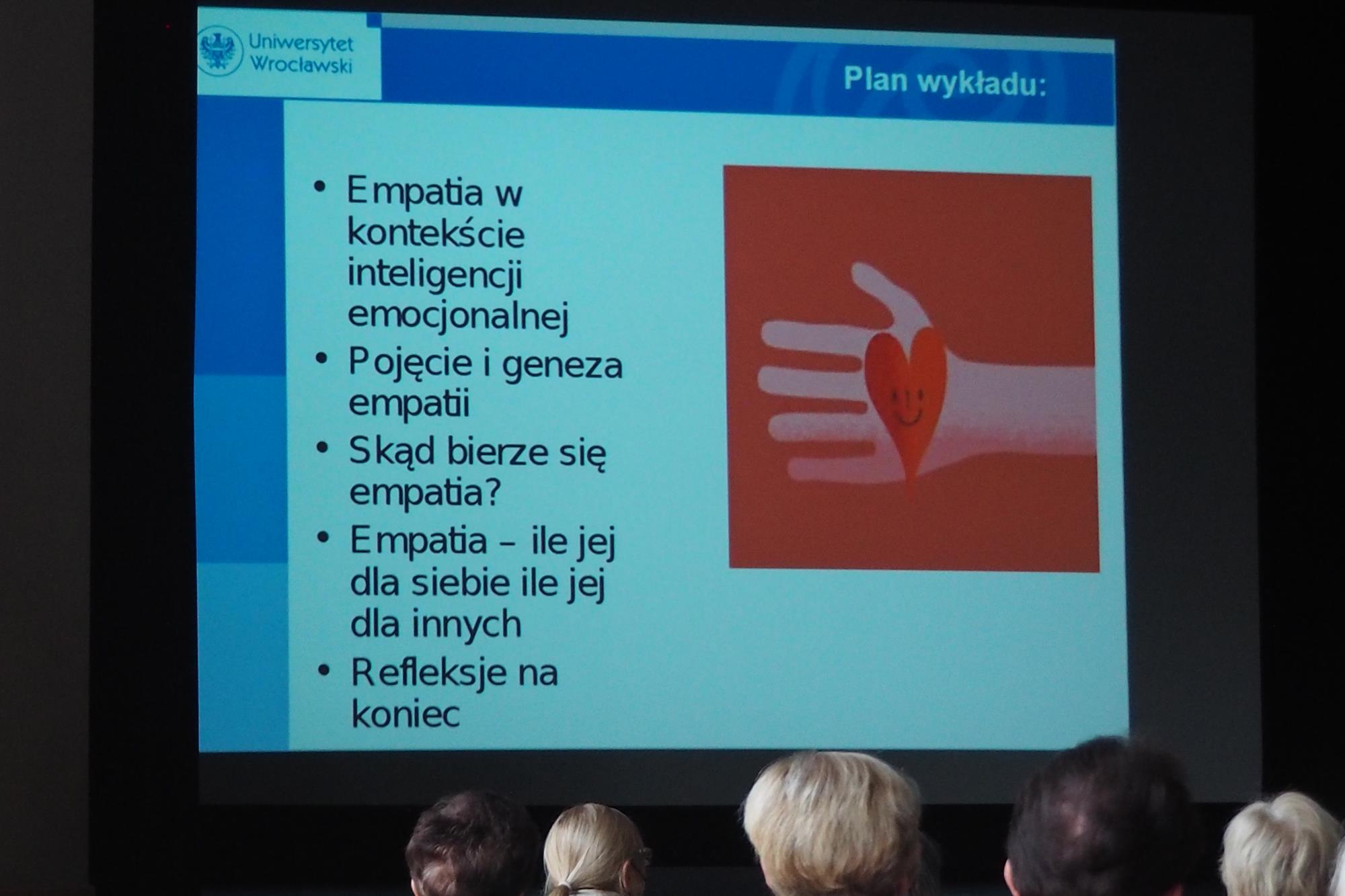 Uniwersytet Wrocławski

Plan wykładu:

• Empatia w kontekście inteligencji emocjonalnej
• Pojęcie i geneza empatii
• Skąd bierze się empatia?
• Empatia – ile jej dla siebie ile jej dla innych
• Refleksje na koniec